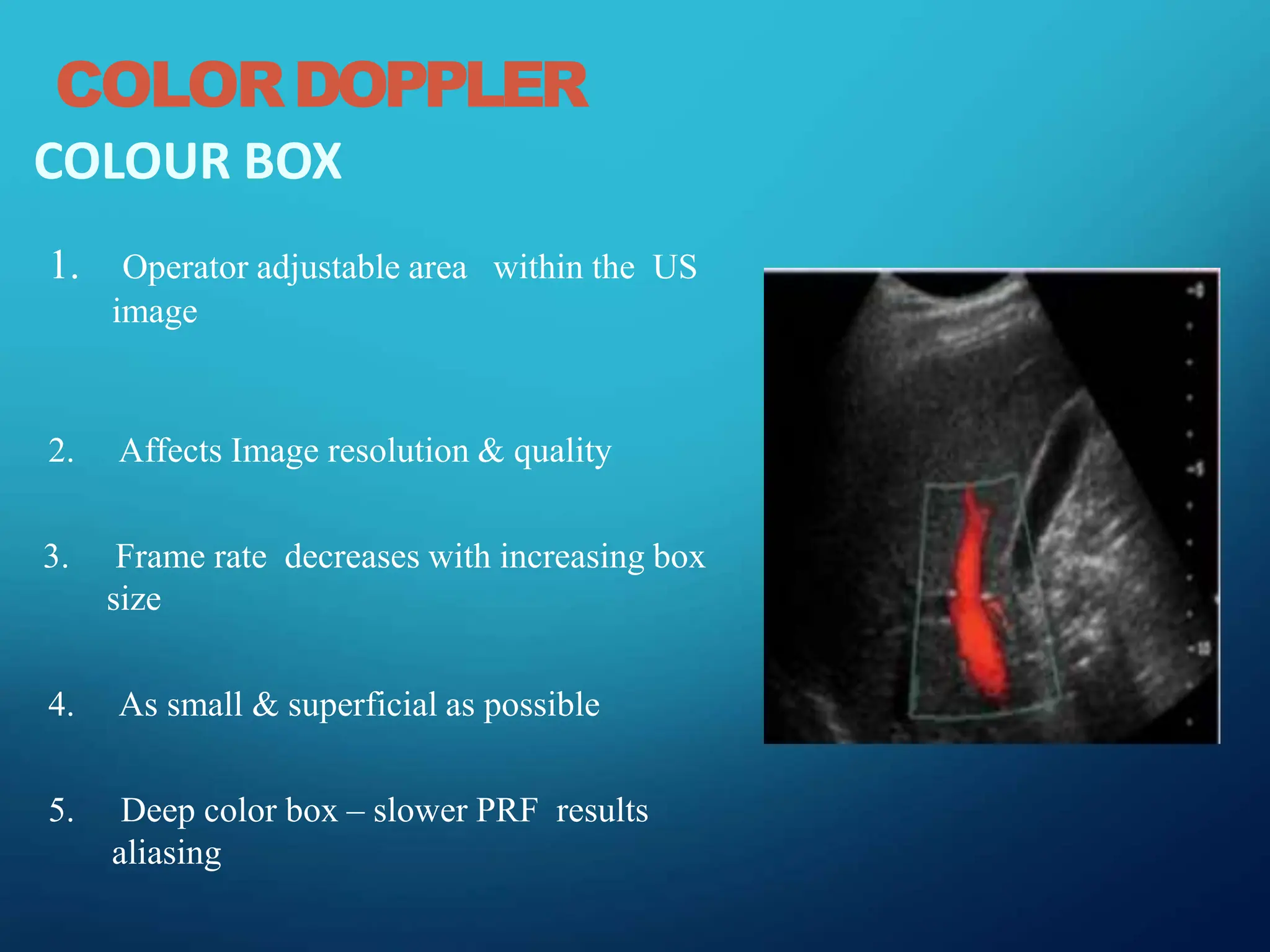 COLOR DOPPLER

COLOUR BOX

1. Operator adjustable area within the US image

2. Affects Image resolution & quality

3. Frame rate decreases with increasing box size

4. As small & superficial as possible

5. Deep color box – slower PRF results aliasing